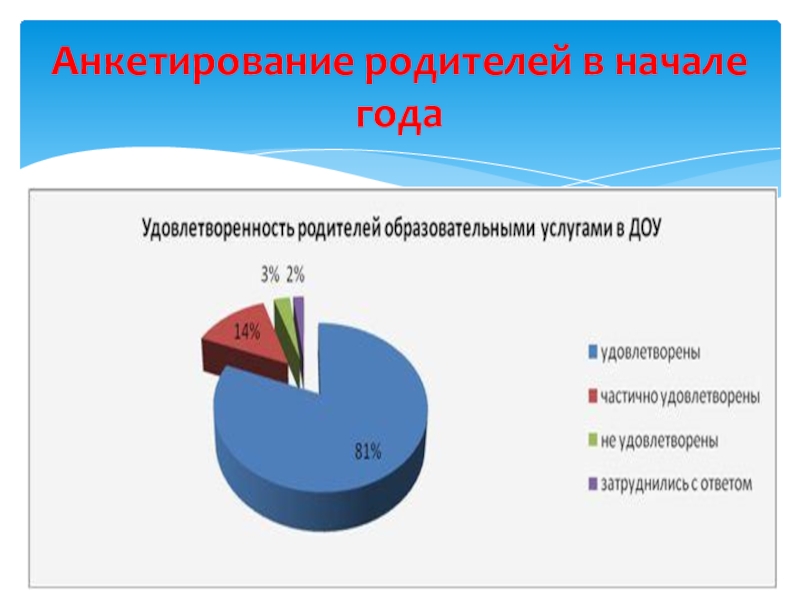 Анкетирование родителей в начале года

Удовлетворенность родителей образовательными услугами в ДОУ

3% 2%

14%

81%

удовлетворены

частично удовлетворены

не удовлетворены

затруднились с ответом